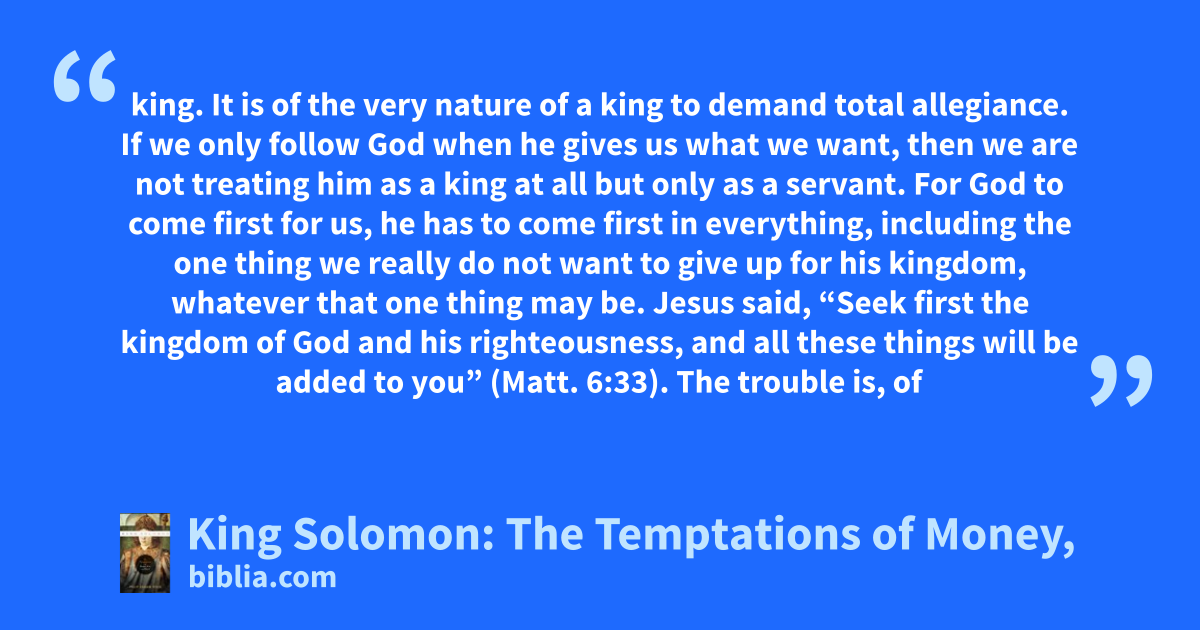 “ king. It is of the very nature of a king to demand total allegiance. If we only follow God when he gives us what we want, then we are not treating him as a king at all but only as a servant. For God to come first for us, he has to come first in everything, including the one thing we really do not want to give up for his kingdom, whatever that one thing may be. Jesus said, “Seek first the kingdom of God and his righteousness, and all these things will be added to you” (Matt. 6:33). The trouble is, of ”

King Solomon: The Temptations of Money,
biblia.com